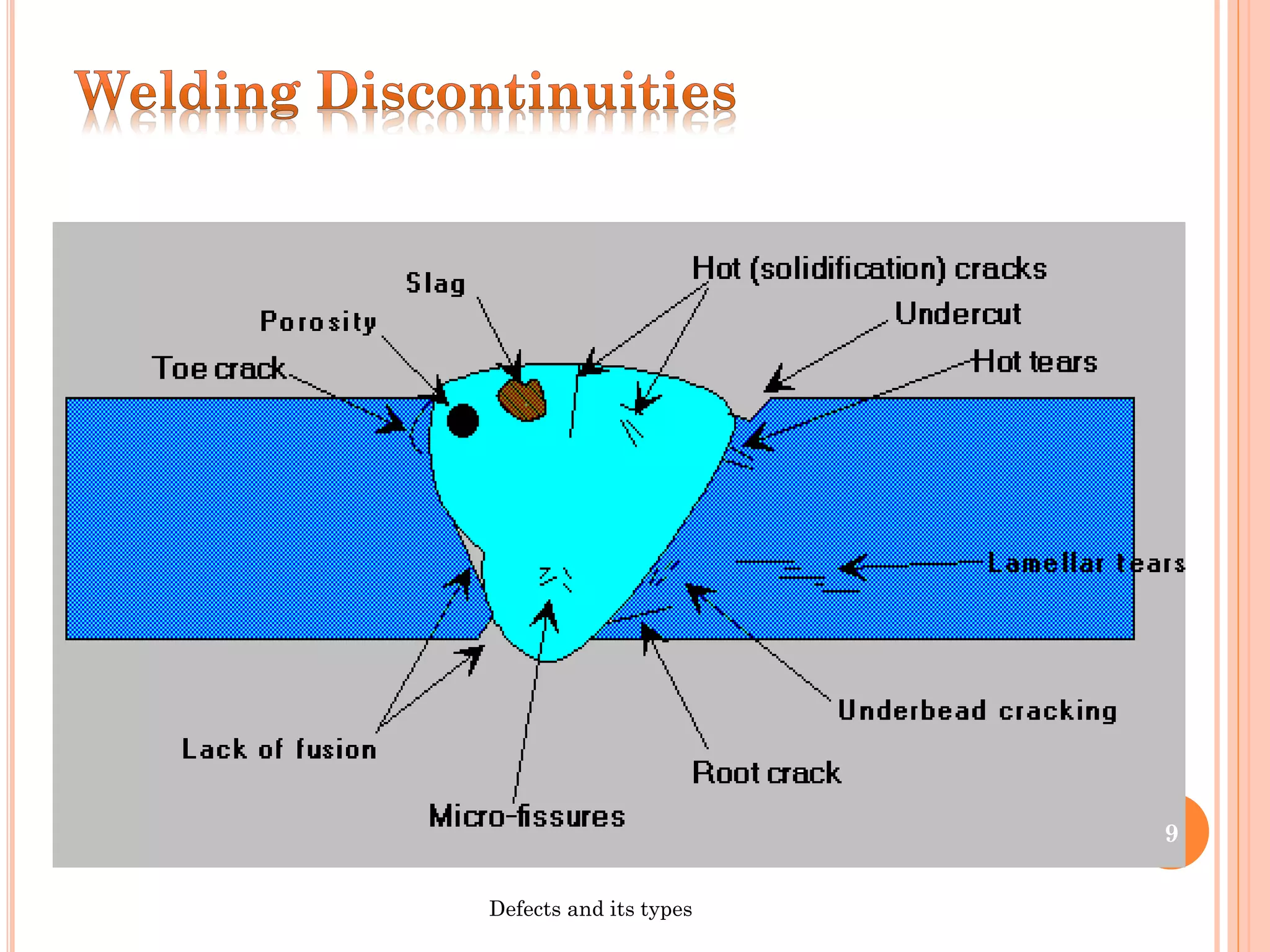 Welding Discontinuities

Slag

Hot (solidification) cracks

Porosity

Undercut

Toe crack

Hot tears

Lamellar tears

Underbead cracking

Lack of fusion

Root crack

Micro-fissures

9

Defects and its types